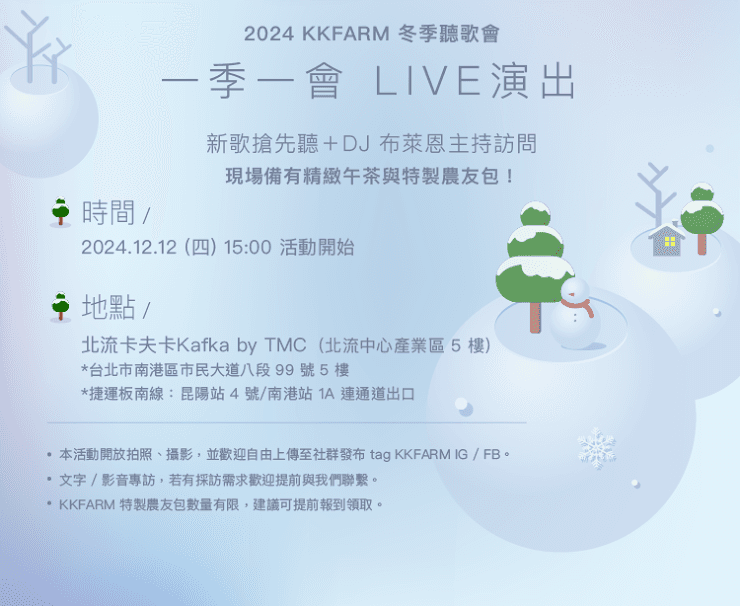 2024 KKFARM 冬季聽歌會

一季一會 LIVE演出

新歌搶先聽＋DJ 布萊恩主持訪問

現場備有精緻午茶與特製農友包！

時間 /

2024.12.12 (四) 15:00 活動開始

地點 /

北流卡夫卡Kafka by TMC（北流中心產業區 5 樓）

*台北市南港區市民大道八段 99 號 5 樓

*捷運板南線：昆陽站 4 號/南港站 1A 連通道出口

• 本活動開放拍照、攝影，並歡迎自由上傳至社群發布 tag KKFARM IG / FB。

• 文字 / 影音專訪，若有採訪需求歡迎提前與我們聯繫。

• KKFARM 特製農友包數量有限，建議可提前報到領取。